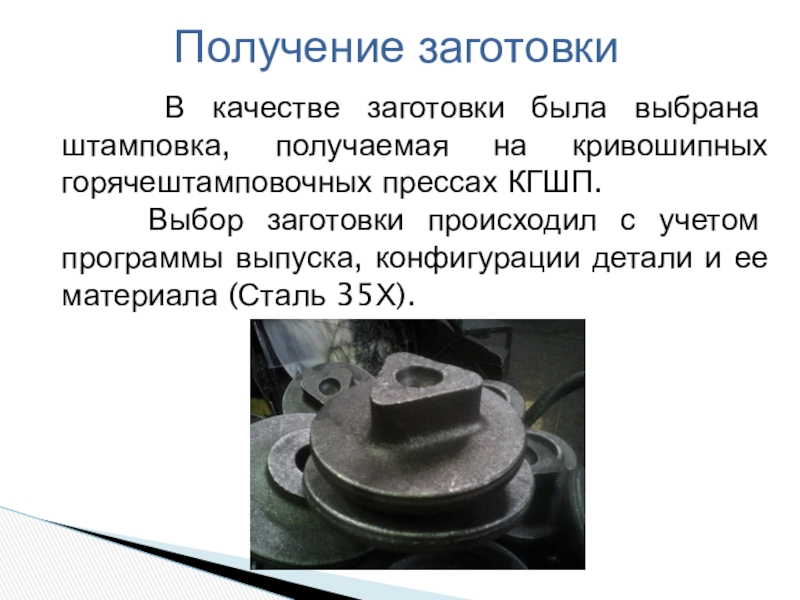 Получение заготовки

В качестве заготовки была выбрана штамповка, получаемая на кривошипных горячештамповочных прессах КГШП.

Выбор заготовки происходил с учетом программы выпуска, конфигурации детали и ее материала (Сталь 35Х).